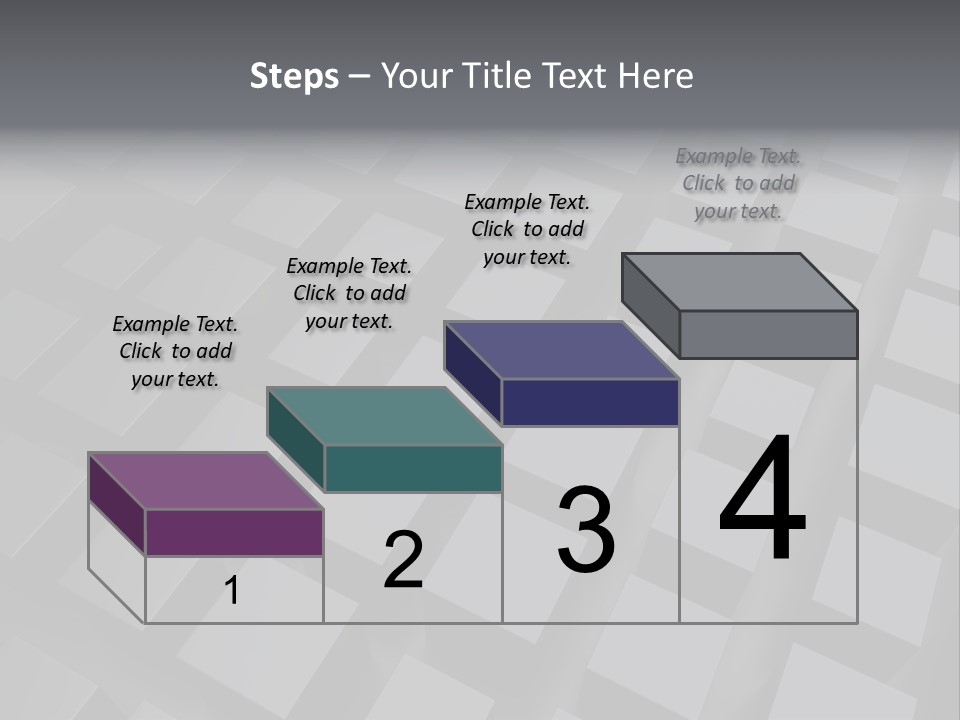 Steps – Your Title Text Here

Example Text. Click to add your text.

Example Text. Click to add your text.

Example Text. Click to add your text.

Example Text. Click to add your text.

1

2

3

4